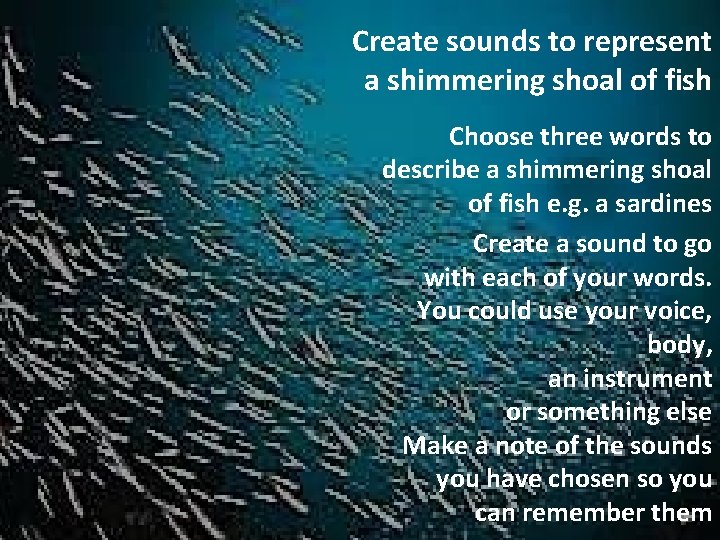 Create sounds to represent a shimmering shoal of fish

Choose three words to describe a shimmering shoal of fish e.g. a sardines

Create a sound to go with each of your words. You could use your voice, body, an instrument or something else

Make a note of the sounds you have chosen so you can remember them